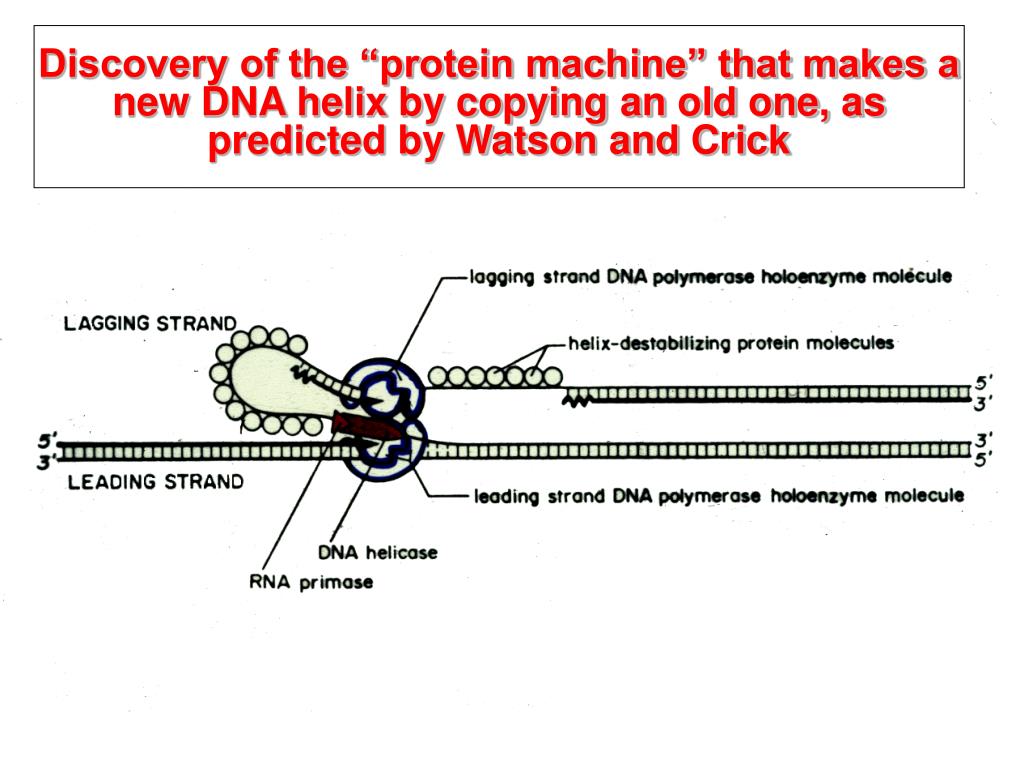 Discovery of the “protein machine” that makes a new DNA helix by copying an old one, as predicted by Watson and Crick

lagging strand DNA polymerase holoenzyme molecule

LAGGING STRAND

helix-destabilizing protein molecules

5'
3'

5'
3'

3'
5'

LEADING STRAND

leading strand DNA polymerase holoenzyme molecule

DNA helicase

RNA primase